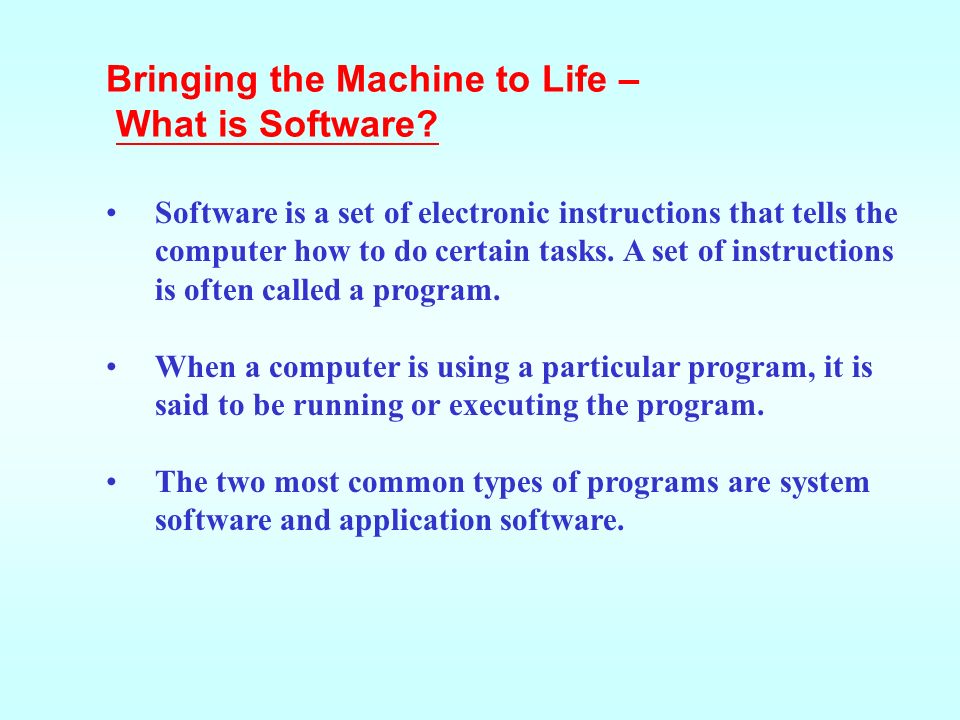 Bringing the Machine to Life –
What is Software?

• Software is a set of electronic instructions that tells the computer how to do certain tasks. A set of instructions is often called a program.

• When a computer is using a particular program, it is said to be running or executing the program.

• The two most common types of programs are system software and application software.